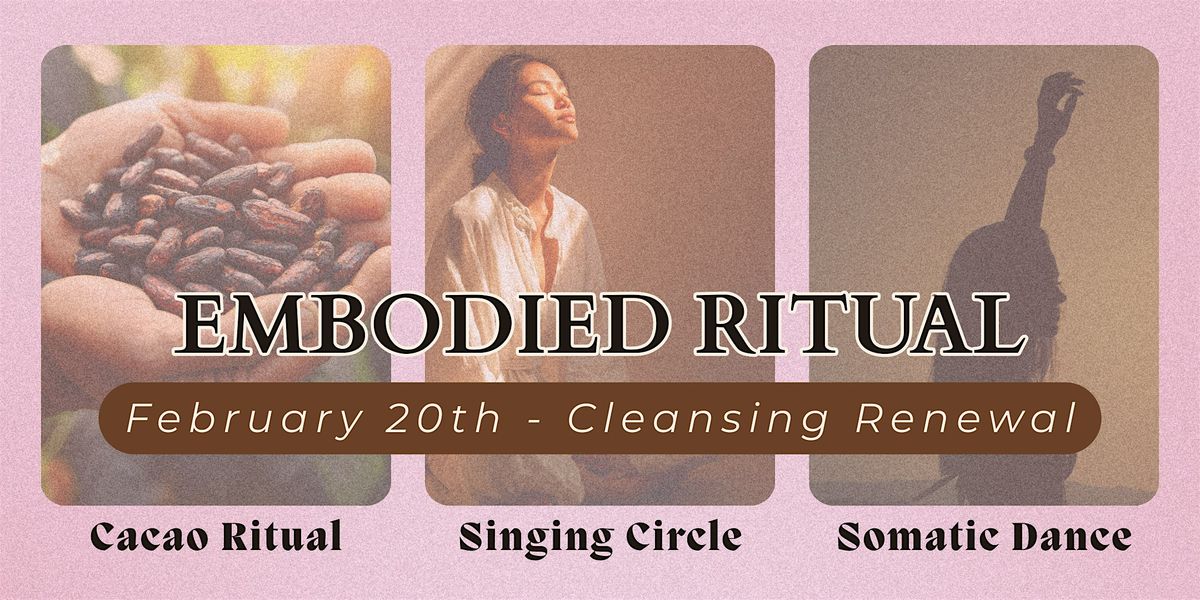 EMBODIED RITUAL

February 20th - Cleansing Renewal

Cacao Ritual

Singing Circle

Somatic Dance